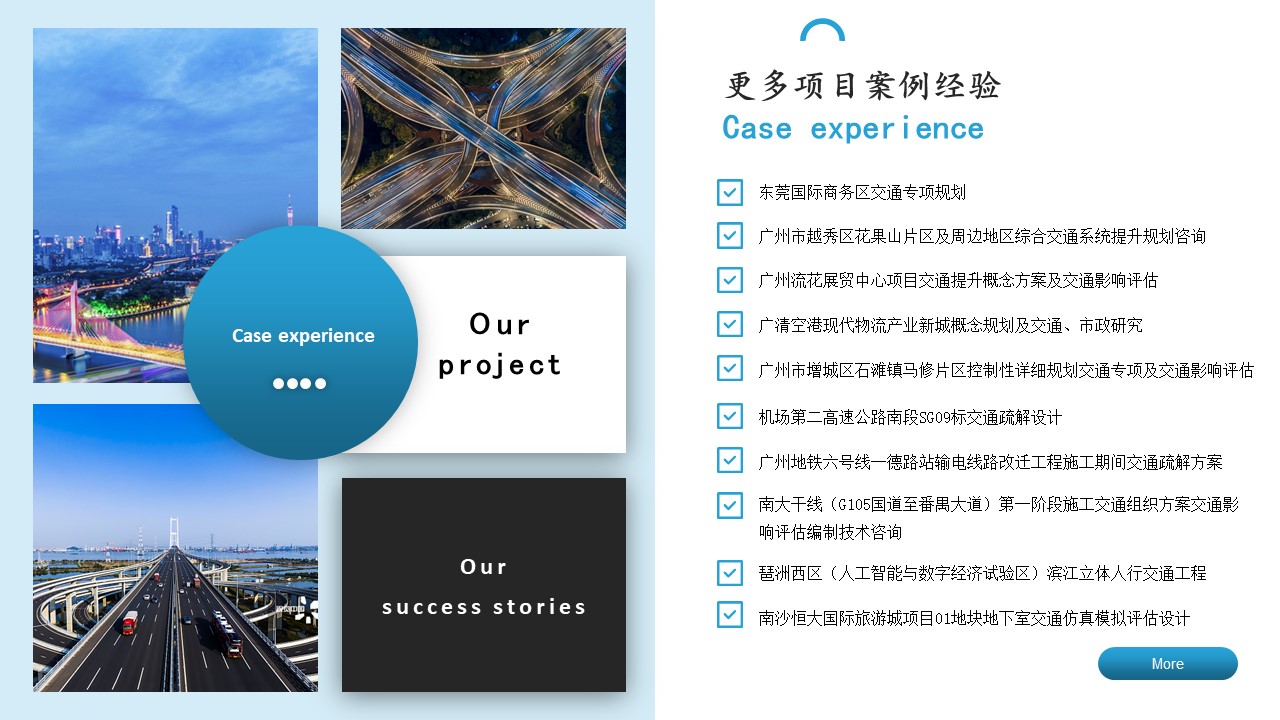 Case experience

Our project

Our success stories

更多项目案例经验
Case experience

东莞国际商务区交通专项规划

广州市越秀区花果山片区及周边地区综合交通系统提升规划咨询

广州流花展贸中心项目交通提升概念方案及交通影响评估

广清空港现代物流产业新城概念规划及交通、市政研究

广州市增城区石滩镇马修片区控制性详细规划交通专项及交通影响评估

机场第二高速公路南段SG09标交通疏解设计

广州地铁六号线一德路站输电线路改迁工程施工期间交通疏解方案

南大干线（G105国道至番禺大道）第一阶段施工交通组织方案交通影响评估编制技术咨询

琶洲西区（人工智能与数字经济试验区）滨江立体人行交通工程

南沙恒大国际旅游城项目01地块地下室交通仿真模拟评估设计

More